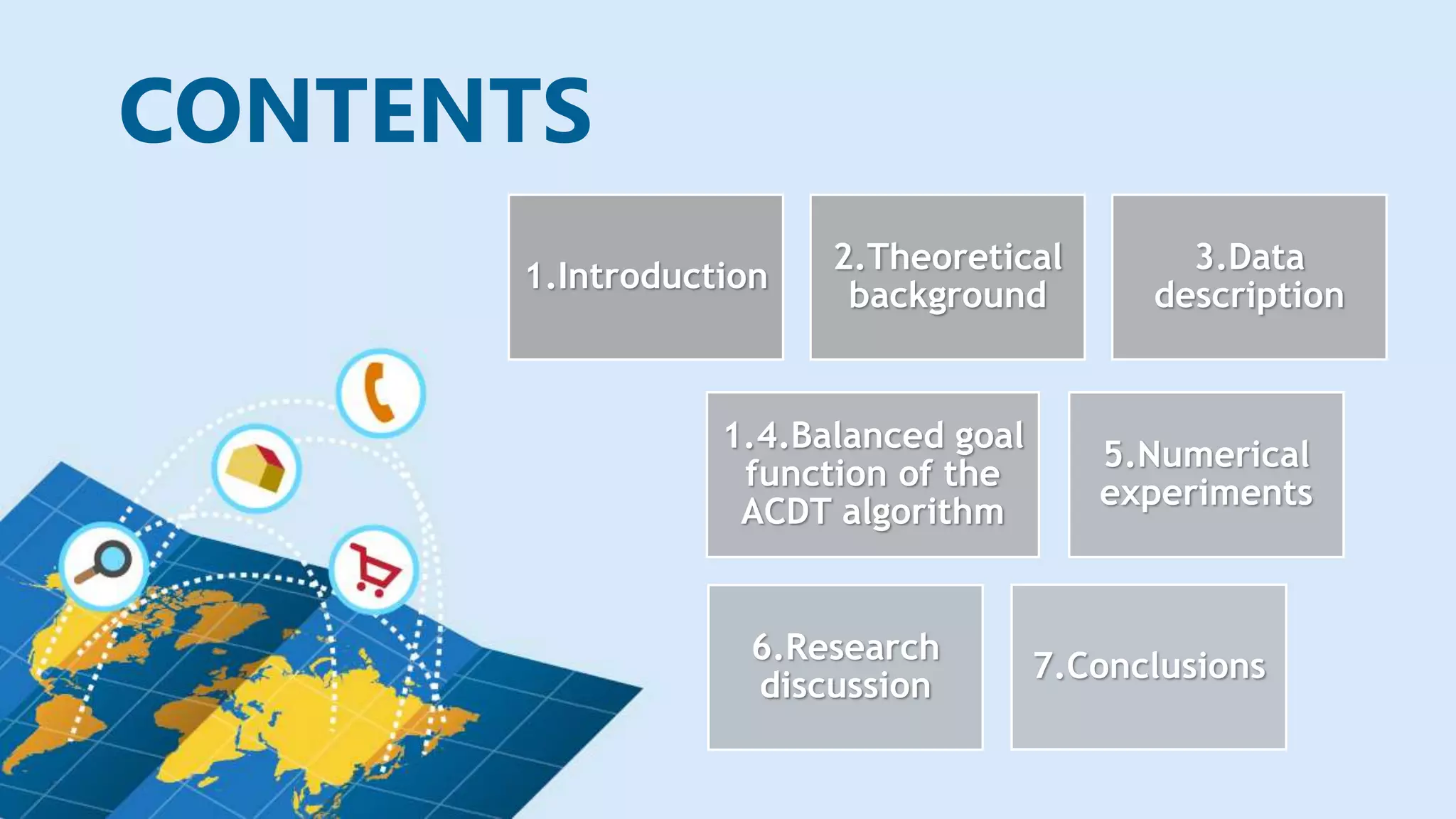 CONTENTS

1.Introduction

2.Theoretical background

3.Data description

1.4.Balanced goal function of the ACDT algorithm

5.Numerical experiments

6.Research discussion

7.Conclusions